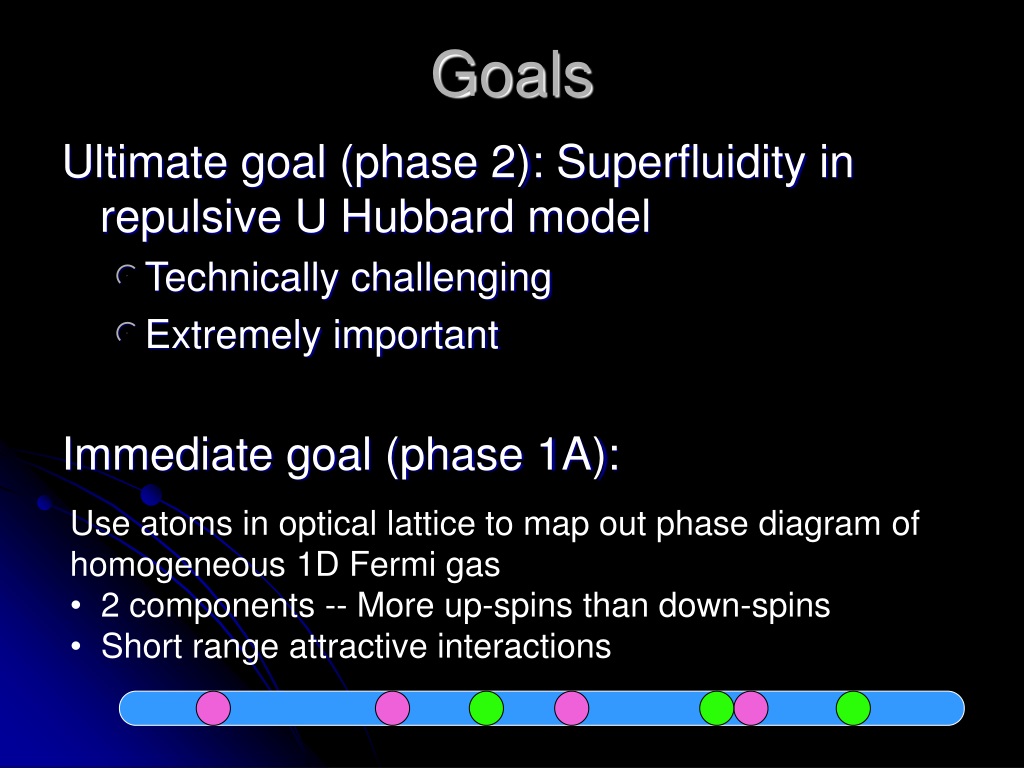 Goals

Ultimate goal (phase 2): Superfluidity in repulsive U Hubbard model

Technically challenging

Extremely important

Immediate goal (phase 1A):

Use atoms in optical lattice to map out phase diagram of homogeneous 1D Fermi gas
• 2 components -- More up-spins than down-spins
• Short range attractive interactions